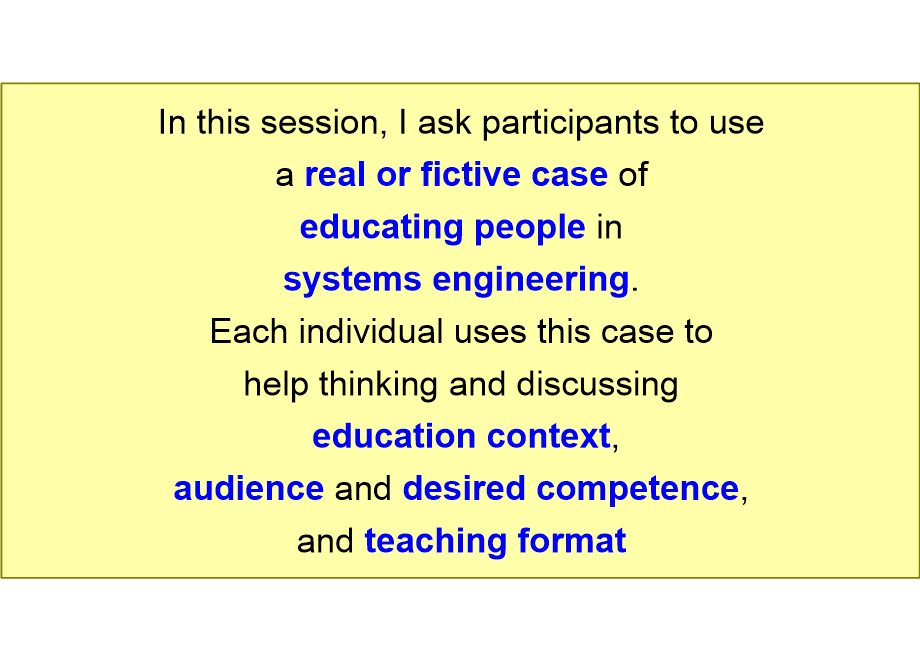 In this session, I ask participants to use a real or fictive case of educating people in systems engineering.
Each individual uses this case to help thinking and discussing education context, audience and desired competence, and teaching format